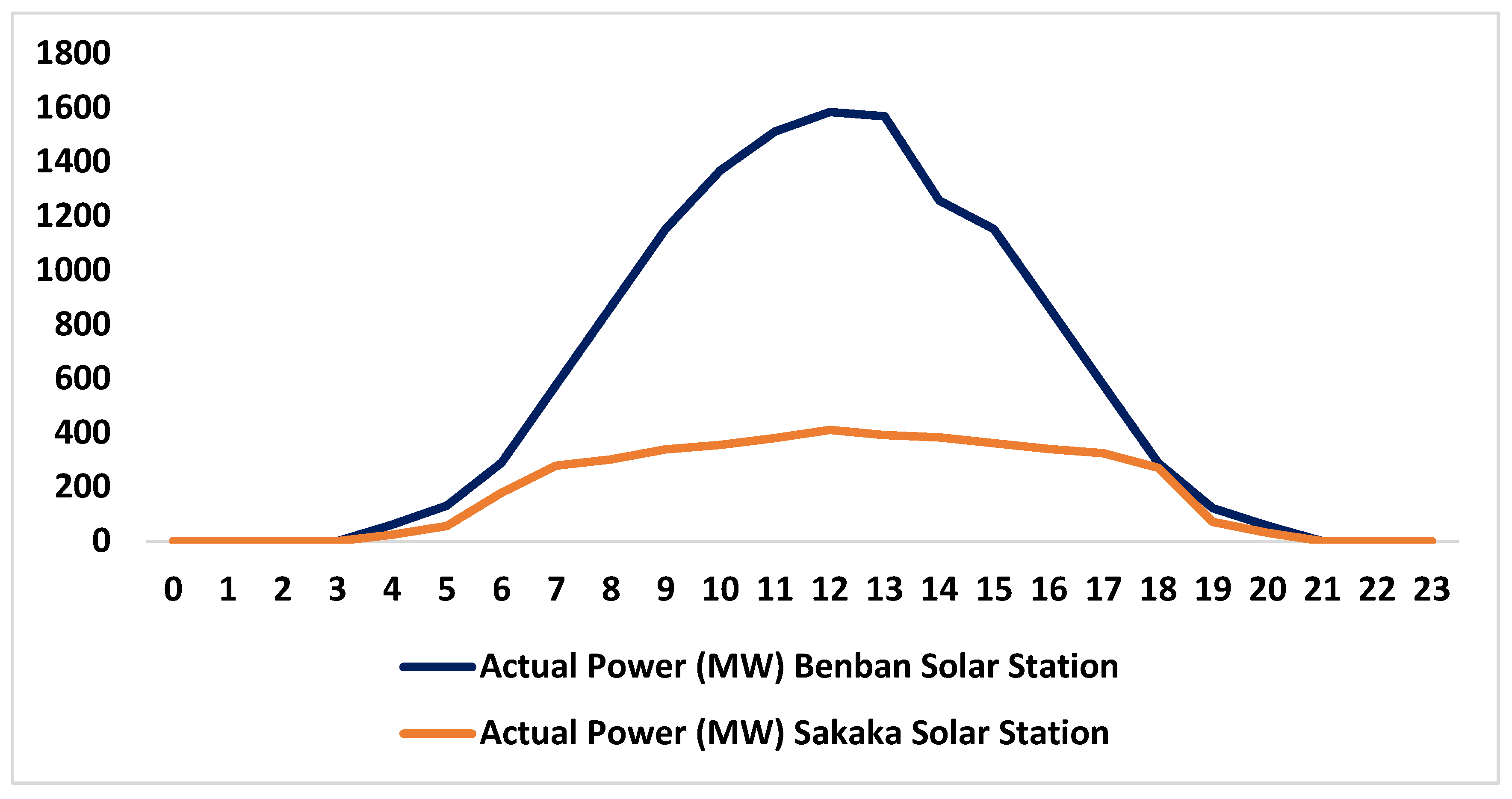 1800
1600
1400
1200
1000
800
600
400
200
0

0 1 2 3 4 5 6 7 8 9 10 11 12 13 14 15 16 17 18 19 20 21 22 23

Actual Power (MW) Benban Solar Station
Actual Power (MW) Sakaka Solar Station